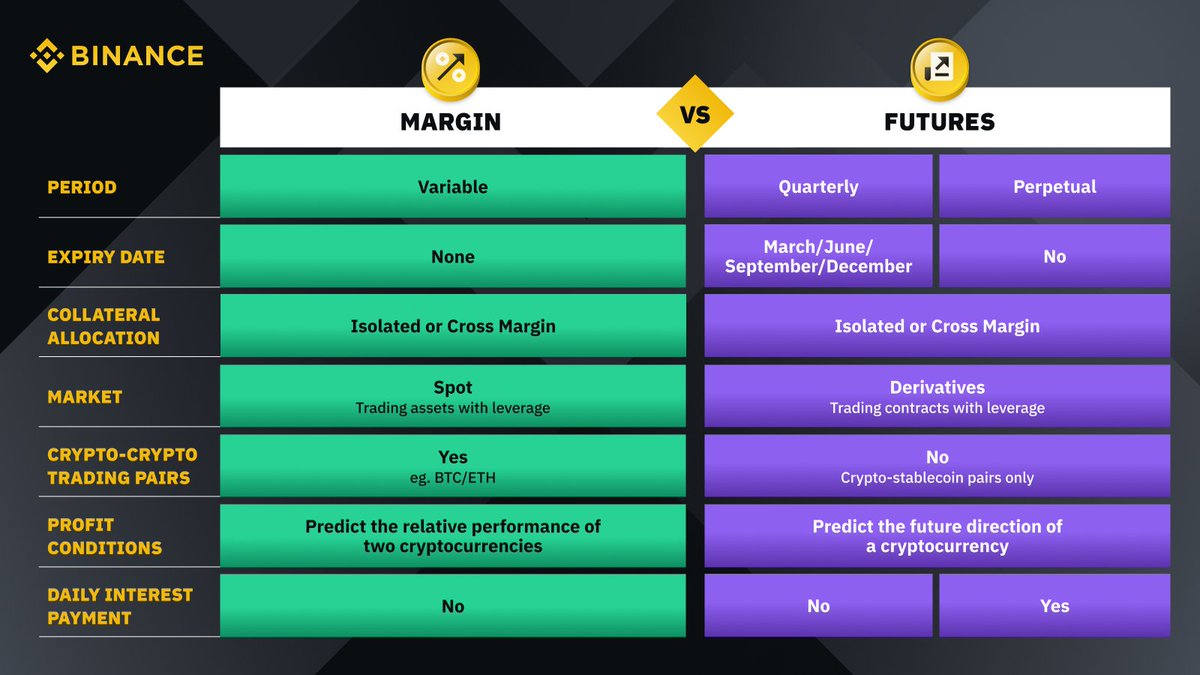 BINANCE

| | MARGIN | VS | FUTURES | |
|---|---|---|---|---|
| PERIOD | Variable | | Quarterly | Perpetual |
| EXPIRY DATE | None | | March/June/ September/December | No |
| COLLATERAL ALLOCATION | Isolated or Cross Margin | | Isolated or Cross Margin | |
| MARKET | Spot Trading assets with leverage | | Derivatives Trading contracts with leverage | |
| CRYPTO-CRYPTO TRADING PAIRS | Yes eg. BTC/ETH | | No Crypto-stablecoin pairs only | |
| PROFIT CONDITIONS | Predict the relative performance of two cryptocurrencies | | Predict the future direction of a cryptocurrency | |
| DAILY INTEREST PAYMENT | No | | No | Yes |